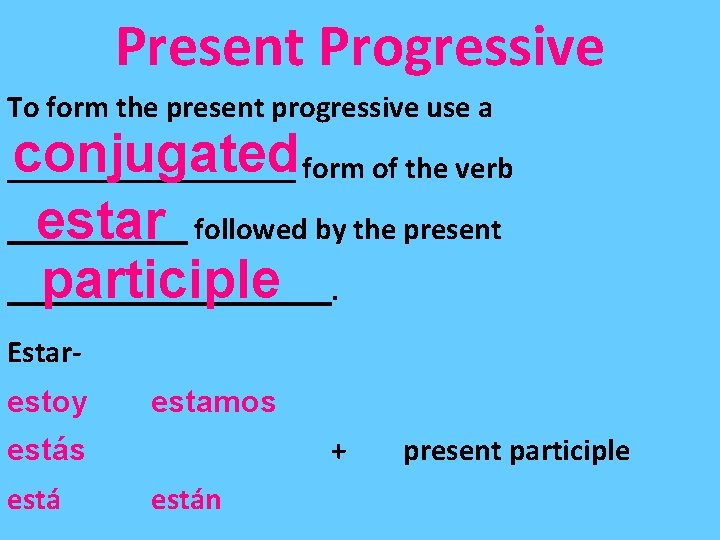 Present Progressive

To form the present progressive use a conjugated form of the verb estar followed by the present participle.

Estar-

estoy estamos

estás + present participle

está están